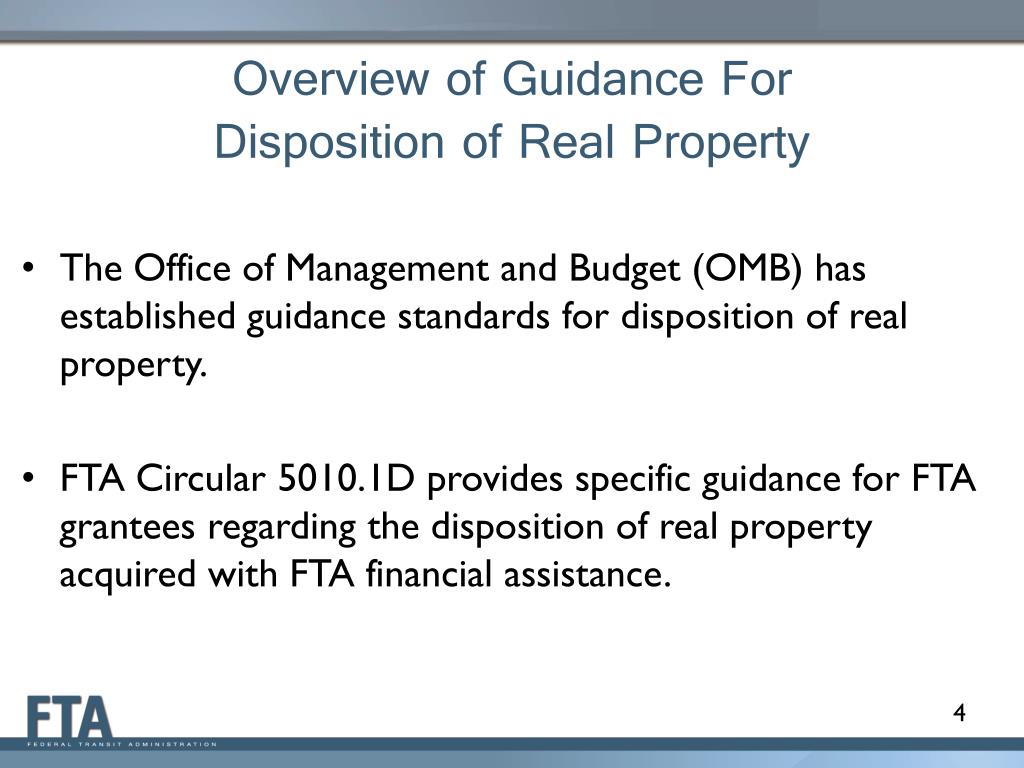 Overview of Guidance For
Disposition of Real Property

• The Office of Management and Budget (OMB) has established guidance standards for disposition of real property.

• FTA Circular 5010.1D provides specific guidance for FTA grantees regarding the disposition of real property acquired with FTA financial assistance.

FTA
FEDERAL TRANSIT ADMINISTRATION

4